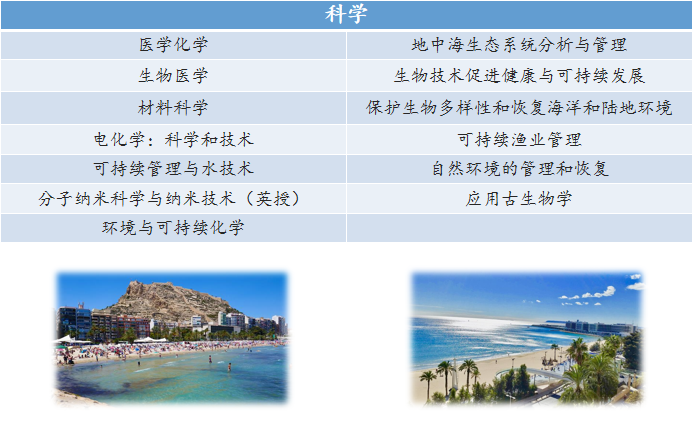 | 科学 | |
|---|---|
| 医学化学 | 地中海生态系统分析与管理 |
| 生物医学 | 生物技术促进健康与可持续发展 |
| 材料科学 | 保护生物多样性和恢复海洋和陆地环境 |
| 电化学：科学和技术 | 可持续渔业管理 |
| 可持续管理与水技术 | 自然环境的管理和恢复 |
| 分子纳米科学与纳米技术（英授） | 应用古生物学 |
| 环境与可持续化学 | |